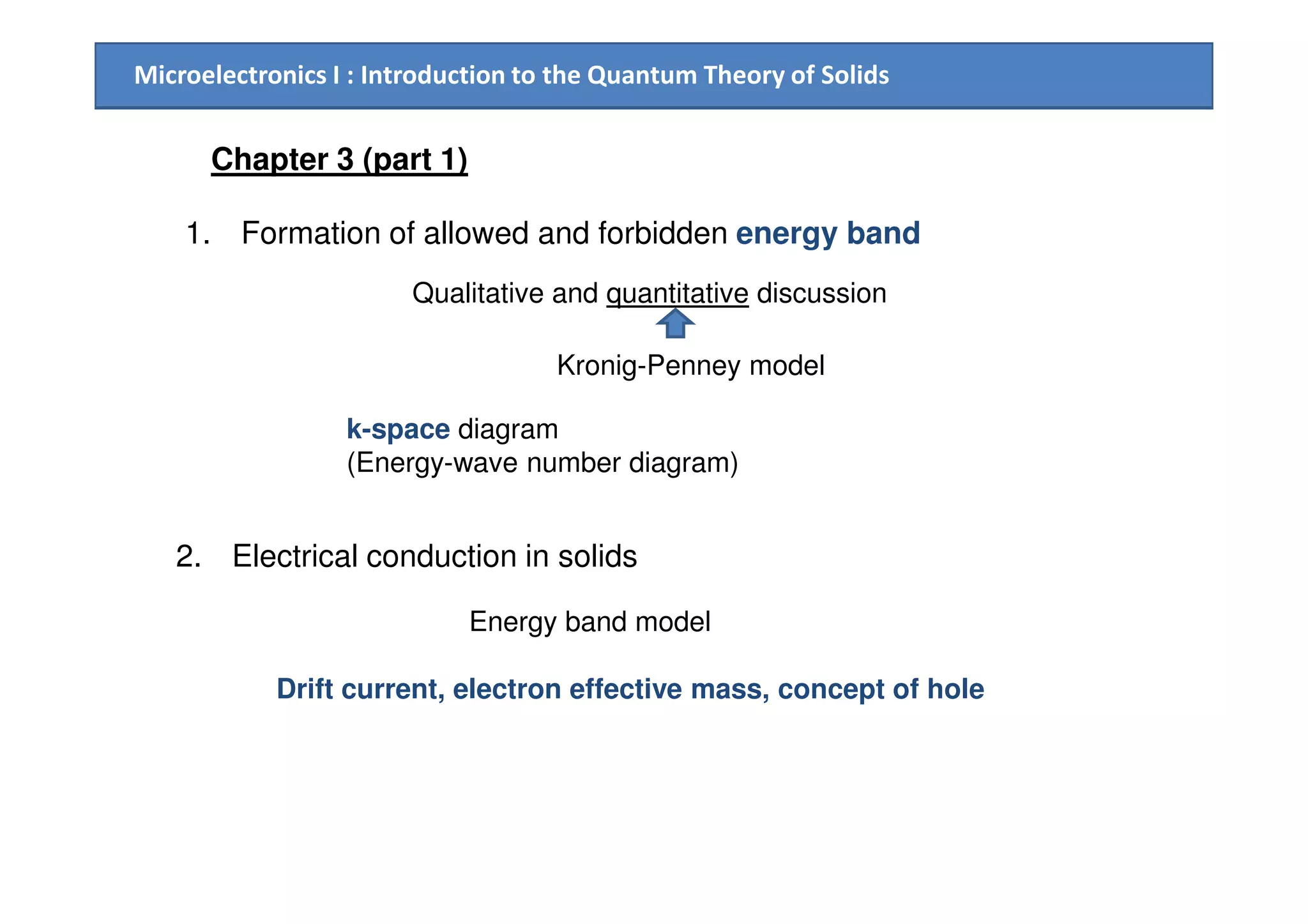 Microelectronics I : Introduction to the Quantum Theory of Solids

Chapter 3 (part 1)

1. Formation of allowed and forbidden energy band

Qualitative and quantitative discussion

Kronig-Penney model

k-space diagram
(Energy-wave number diagram)

2. Electrical conduction in solids

Energy band model

Drift current, electron effective mass, concept of hole